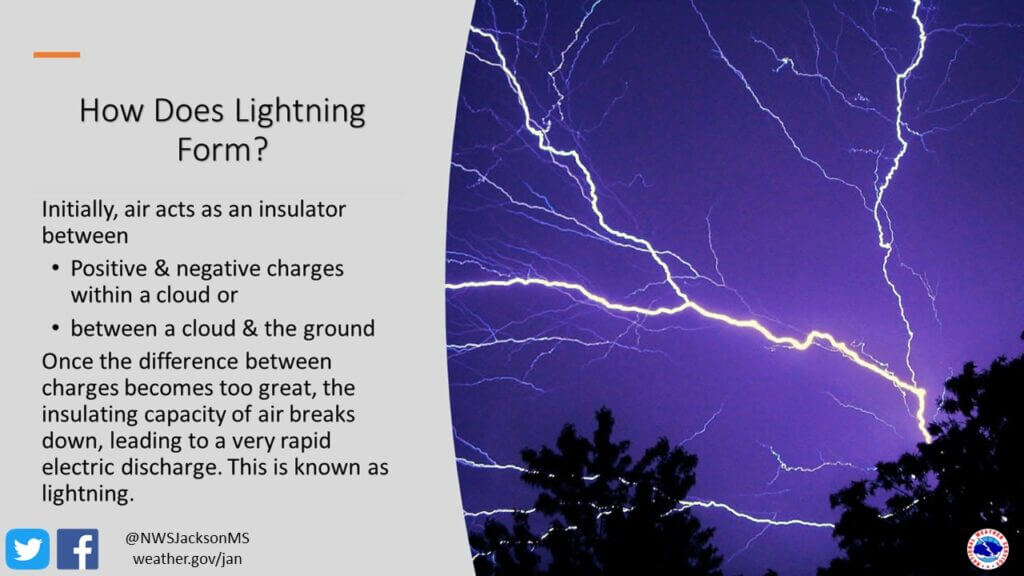 How Does Lightning Form?

Initially, air acts as an insulator between

• Positive & negative charges within a cloud or
• between a cloud & the ground

Once the difference between charges becomes too great, the insulating capacity of air breaks down, leading to a very rapid electric discharge. This is known as lightning.

@NWSJacksonMS
weather.gov/jan